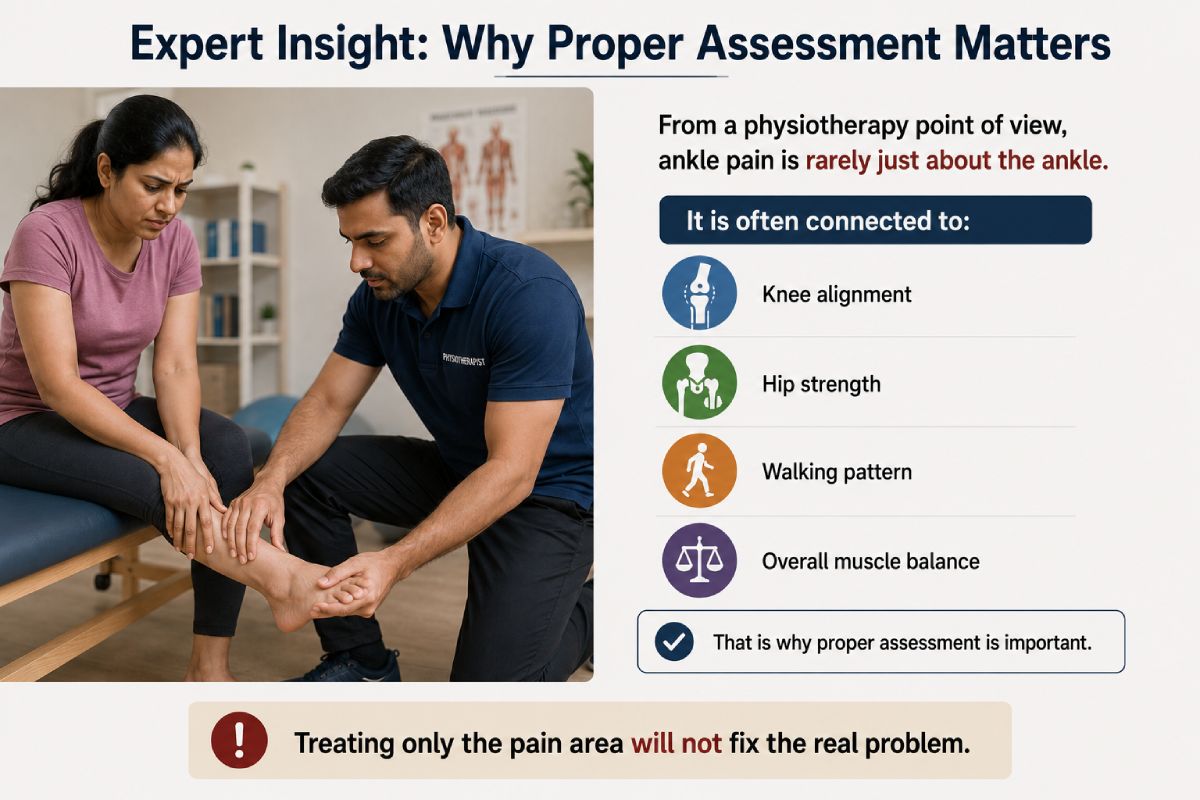 Expert Insight: Why Proper Assessment Matters

PHYSIOTHERAPIST

From a physiotherapy point of view, ankle pain is rarely just about the ankle.

It is often connected to:

Knee alignment

Hip strength

Walking pattern

Overall muscle balance

That is why proper assessment is important.

Treating only the pain area will not fix the real problem.